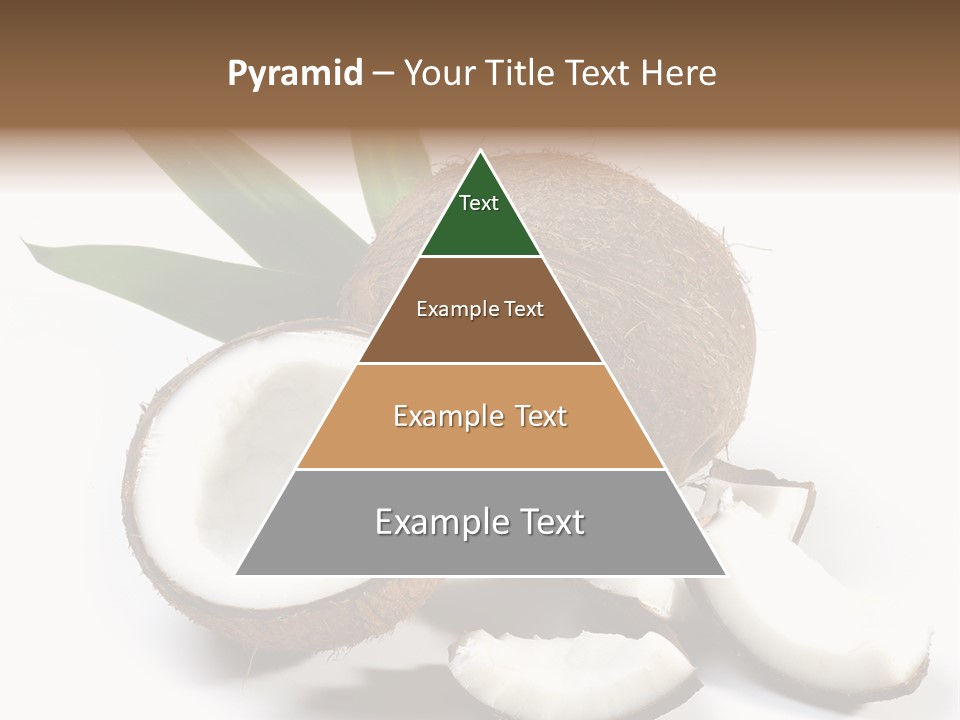 Pyramid – Your Title Text Here

Text

Example Text

Example Text

Example Text